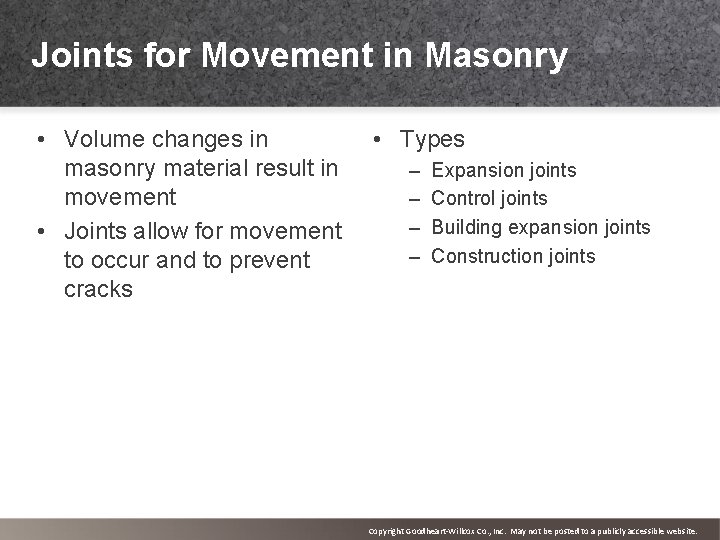 Joints for Movement in Masonry

• Volume changes in masonry material result in movement
• Joints allow for movement to occur and to prevent cracks

• Types
– Expansion joints
– Control joints
– Building expansion joints
– Construction joints

Copyright Goodheart-Willcox Co., Inc. May not be posted to a publicly accessible website.